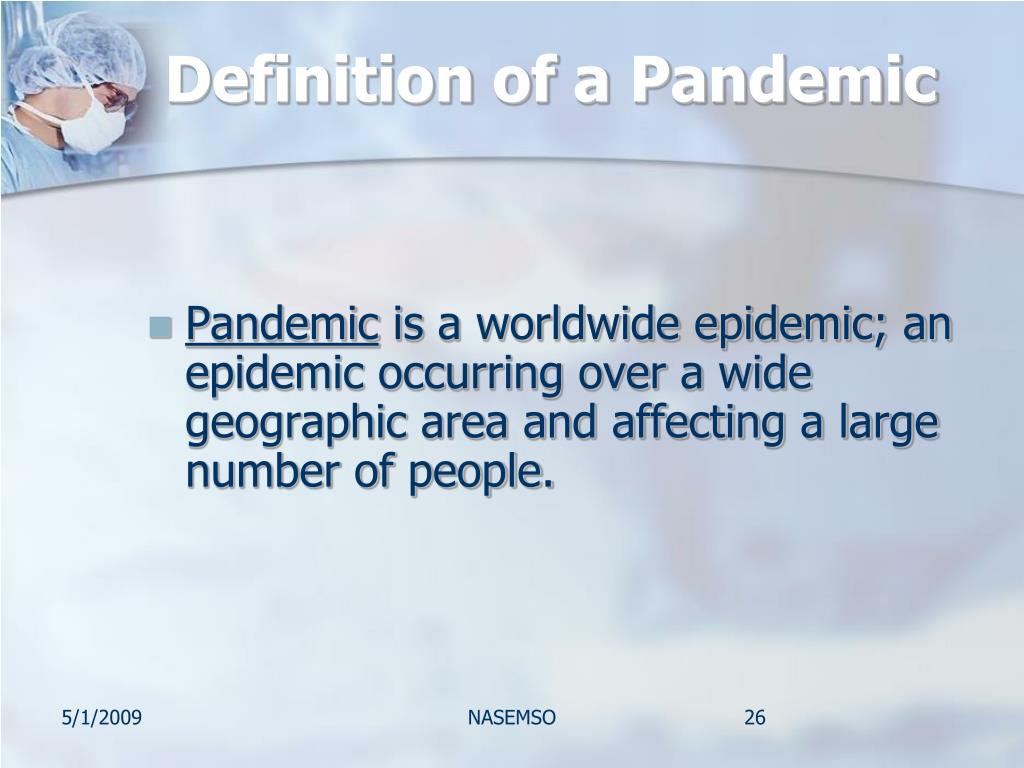 Definition of a Pandemic

Pandemic is a worldwide epidemic; an epidemic occurring over a wide geographic area and affecting a large number of people.

5/1/2009 NASEMSO 26